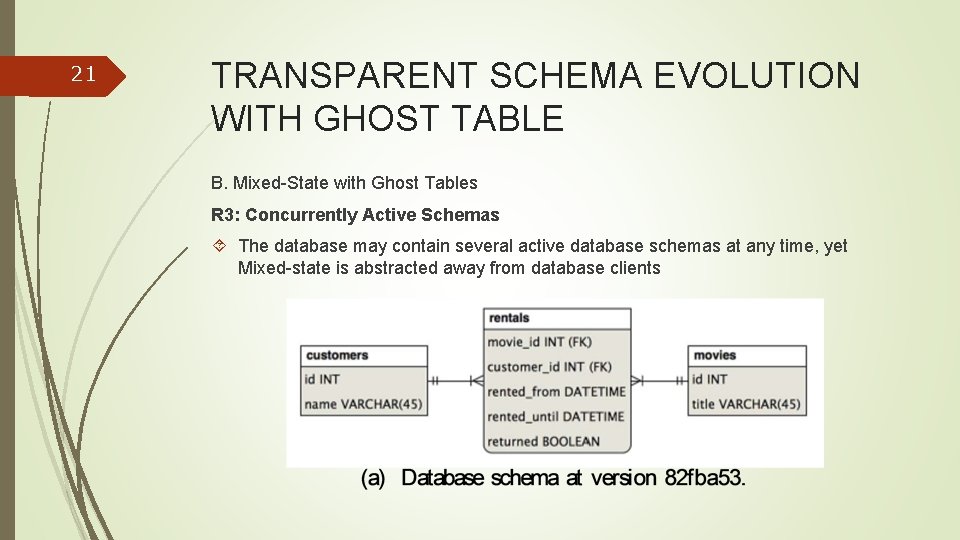 21

TRANSPARENT SCHEMA EVOLUTION WITH GHOST TABLE

B. Mixed-State with Ghost Tables

R3: Concurrently Active Schemas

The database may contain several active database schemas at any time, yet Mixed-state is abstracted away from database clients

customers
id INT
name VARCHAR(45)

rentals
movie_id INT (FK)
customer_id INT (FK)
rented_from DATETIME
rented_until DATETIME
returned BOOLEAN

movies
id INT
title VARCHAR(45)

(a) Database schema at version 82fba53.